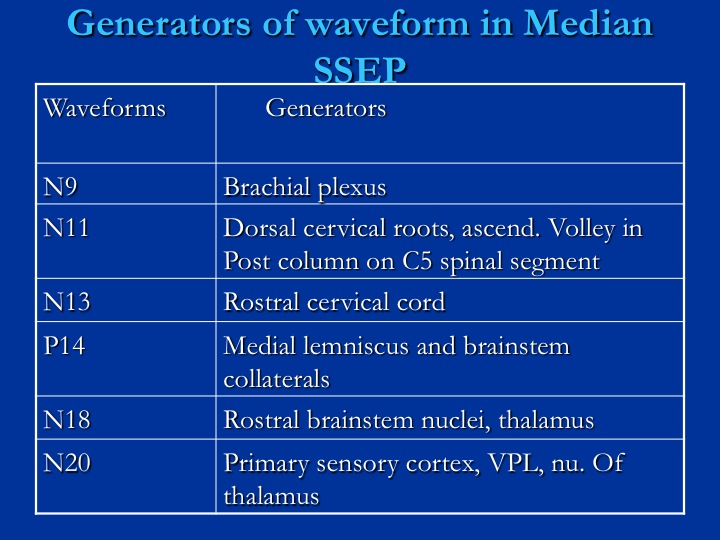 Generators of waveform in Median SSEP

| Waveforms | Generators |
|---|---|
| N9 | Brachial plexus |
| N11 | Dorsal cervical roots, ascend. Volley in Post column on C5 spinal segment |
| N13 | Rostral cervical cord |
| P14 | Medial lemniscus and brainstem collaterals |
| N18 | Rostral brainstem nuclei, thalamus |
| N20 | Primary sensory cortex, VPL, nu. Of thalamus |